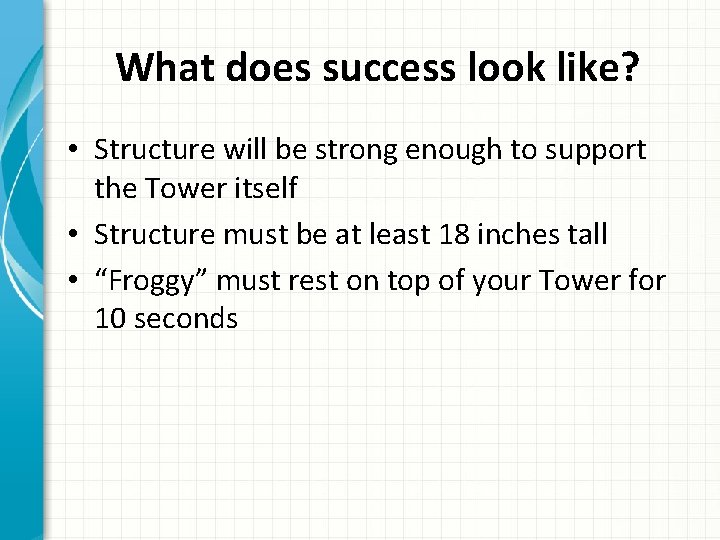 What does success look like?

• Structure will be strong enough to support the Tower itself
• Structure must be at least 18 inches tall
• “Froggy” must rest on top of your Tower for 10 seconds